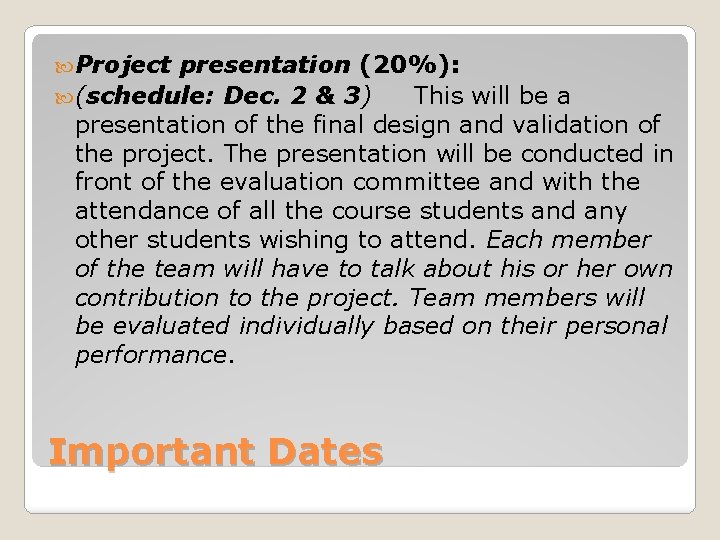 Project presentation (20%):

(schedule: Dec. 2 & 3) This will be a presentation of the final design and validation of the project. The presentation will be conducted in front of the evaluation committee and with the attendance of all the course students and any other students wishing to attend. Each member of the team will have to talk about his or her own contribution to the project. Team members will be evaluated individually based on their personal performance.

Important Dates